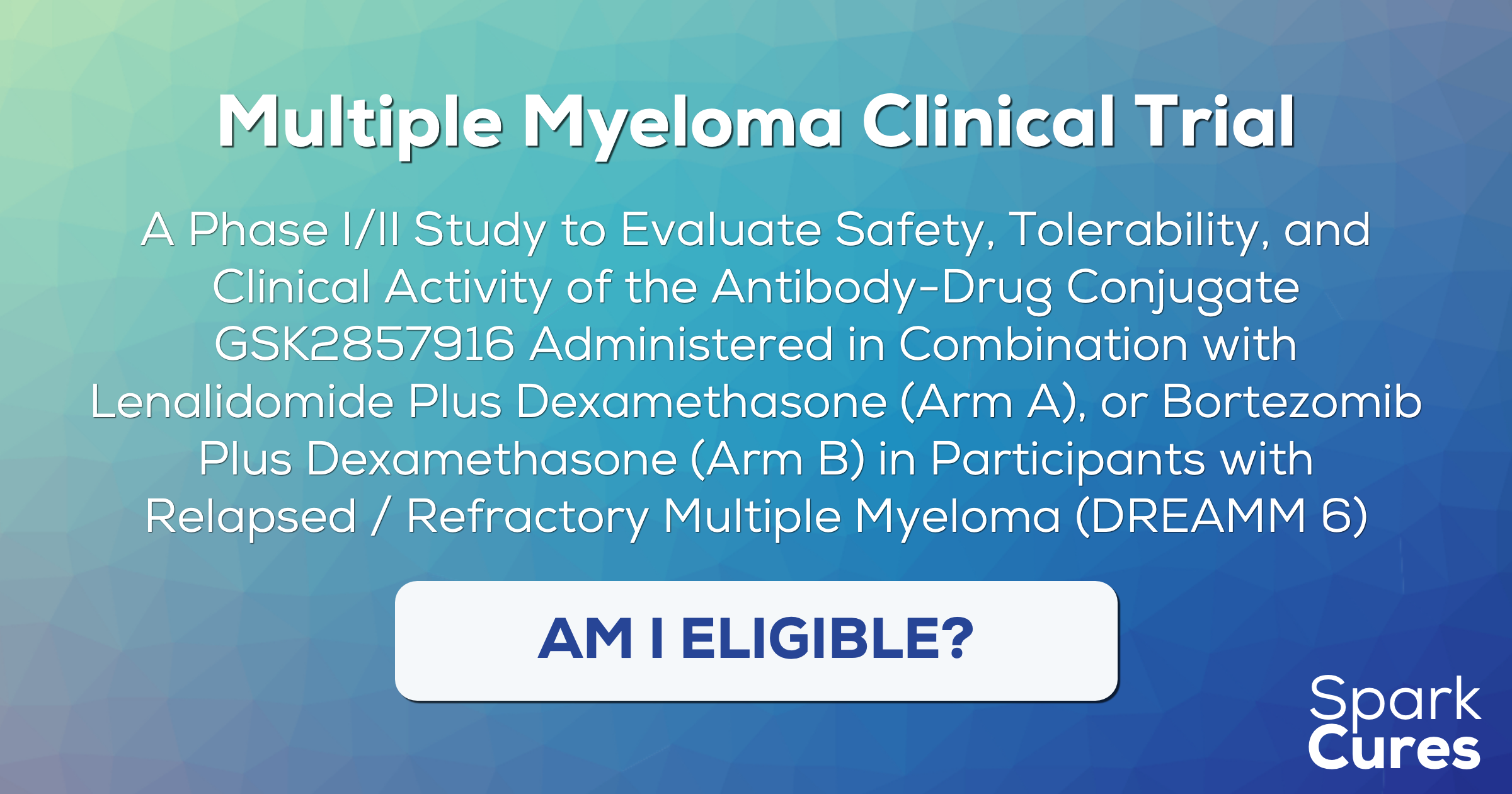 Multiple Myeloma Clinical Trial

A Phase I/II Study to Evaluate Safety, Tolerability, and Clinical Activity of the Antibody-Drug Conjugate GSK2857916 Administered in Combination with Lenalidomide Plus Dexamethasone (Arm A), or Bortezomib Plus Dexamethasone (Arm B) in Participants with Relapsed / Refractory Multiple Myeloma (DREAMM 6)

AM I ELIGIBLE?

Spark Cures